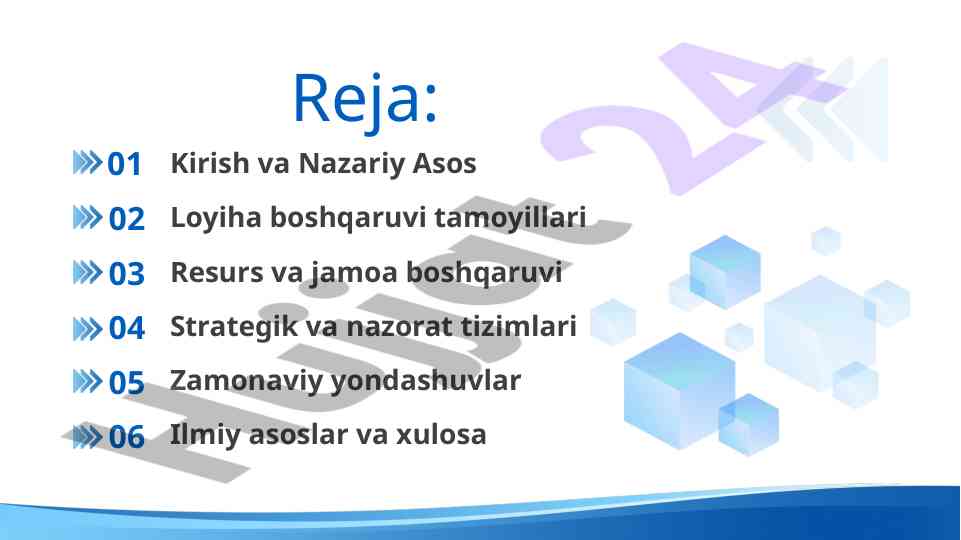 Reja:

01 Kirish va Nazariy Asos

02 Loyiha boshqaruvi tamoyillari

03 Resurs va jamoa boshqaruvi

04 Strategik va nazorat tizimlari

05 Zamonaviy yondashuvlar

06 Ilmiy asoslar va xulosa

Hujjat 24